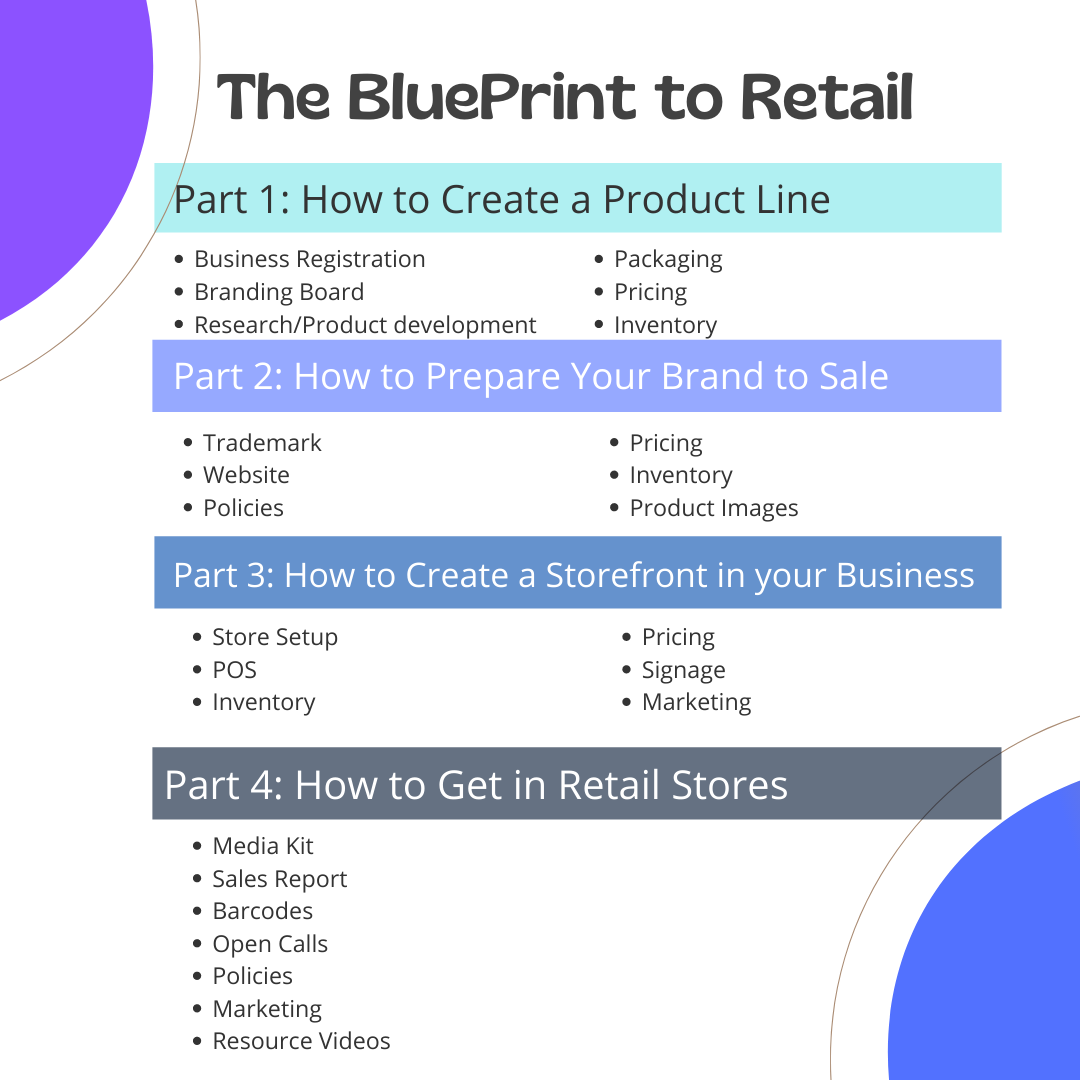 The BluePrint to Retail

Part 1: How to Create a Product Line

- Business Registration
- Branding Board
- Research/Product development

- Packaging
- Pricing
- Inventory

Part 2: How to Prepare Your Brand to Sale

- Trademark
- Website
- Policies

- Pricing
- Inventory
- Product Images

Part 3: How to Create a Storefront in your Business

- Store Setup
- POS
- Inventory

- Pricing
- Signage
- Marketing

Part 4: How to Get in Retail Stores

- Media Kit
- Sales Report
- Barcodes
- Open Calls
- Policies
- Marketing
- Resource Videos